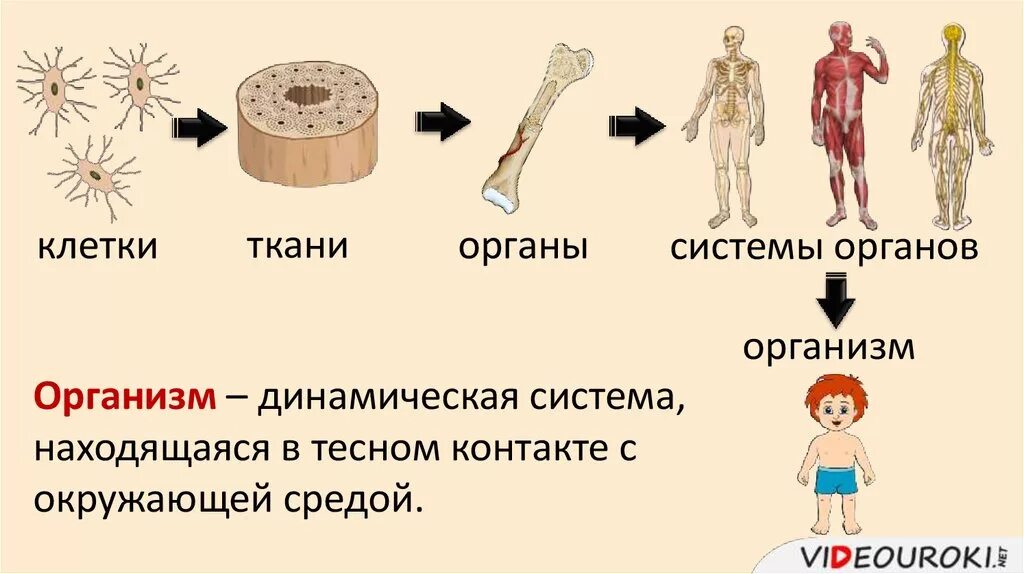 клетки ткани органы системы органов

организм

Организм – динамическая система, находящаяся в тесном контакте с окружающей средой.

VIDEOUROKI.NET